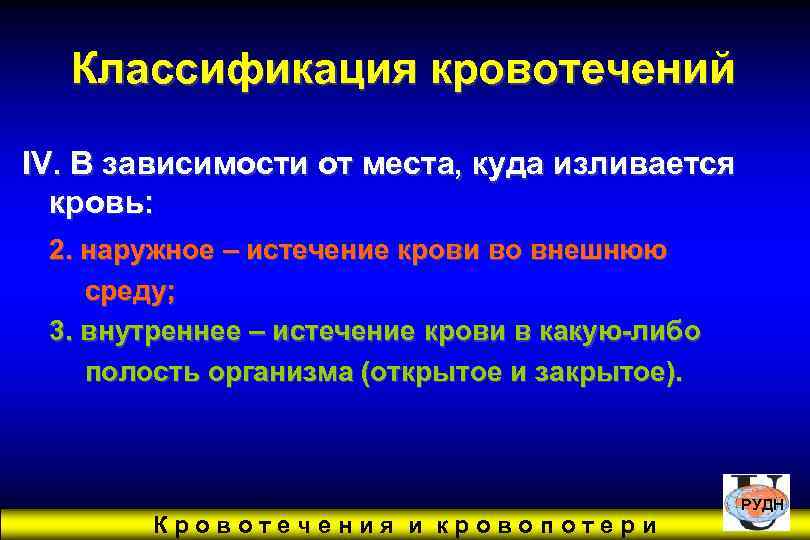 Классификация кровотечений

IV. В зависимости от места, куда изливается кровь:

2. наружное – истечение крови во внешнюю среду;

3. внутреннее – истечение крови в какую-либо полость организма (открытое и закрытое).

Кровотечения и кровопотери

РУДН